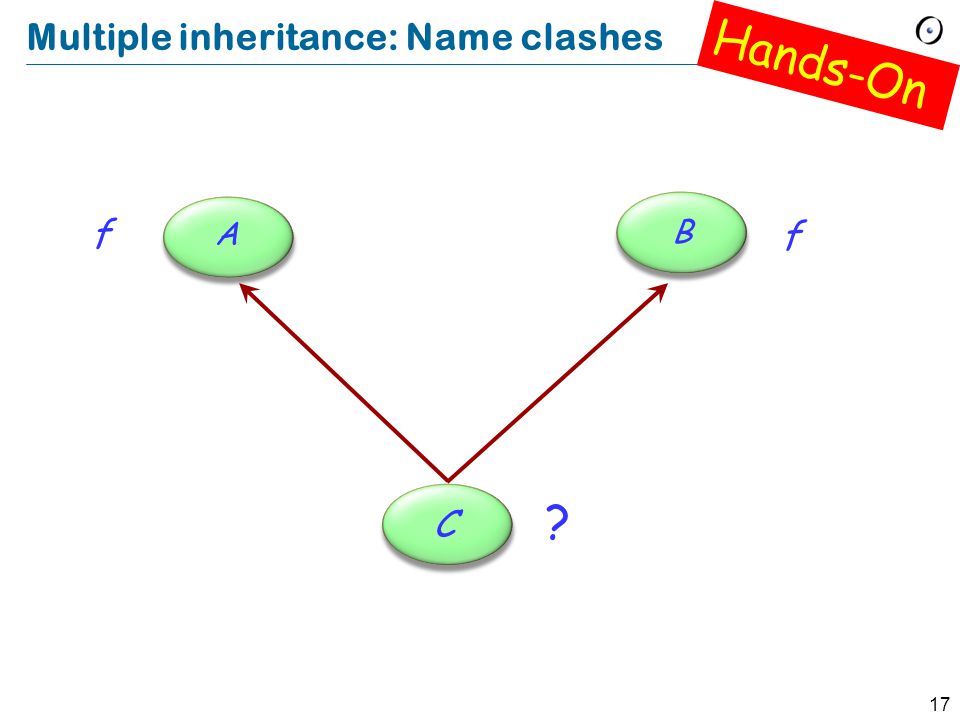 Multiple inheritance: Name clashes

Hands-On

f A

B f

C ?

17